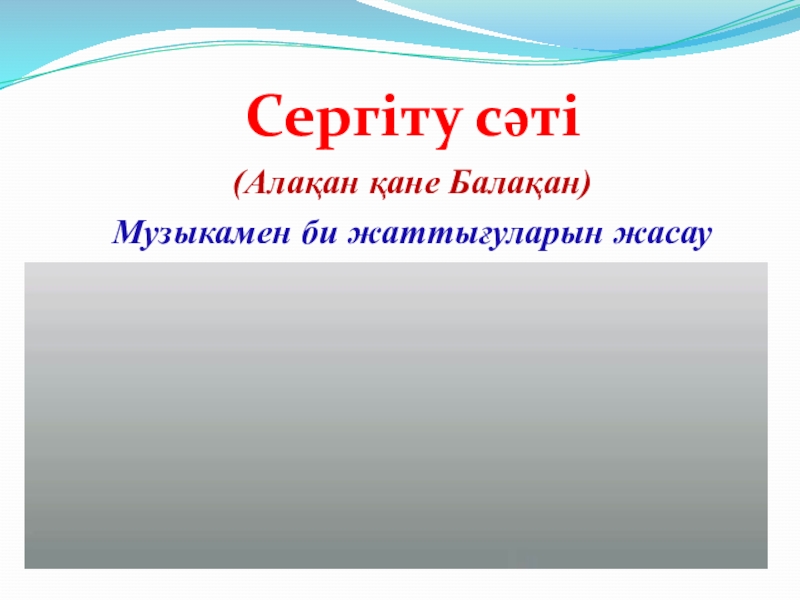 Сергіту сәті

(Алақан қане Балақан)

Музыкамен би жаттығуларын жасау